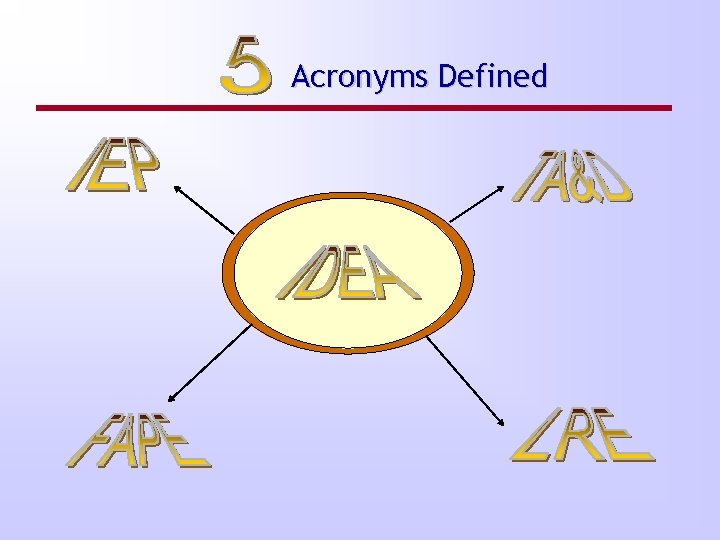 5 Acronyms Defined

IEP

TA&D

IDEA

FAPE

LRE